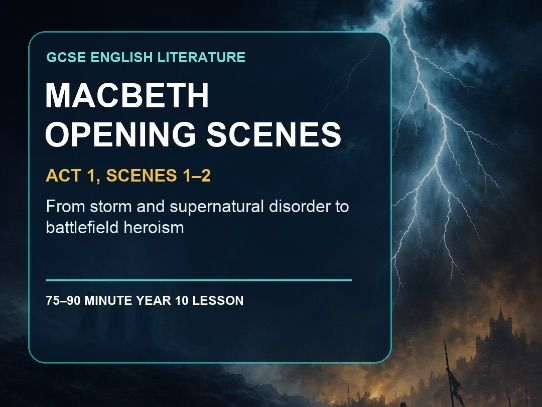 GCSE ENGLISH LITERATURE

MACBETH
OPENING SCENES

ACT 1, SCENES 1–2

From storm and supernatural disorder to battlefield heroism

75–90 MINUTE YEAR 10 LESSON